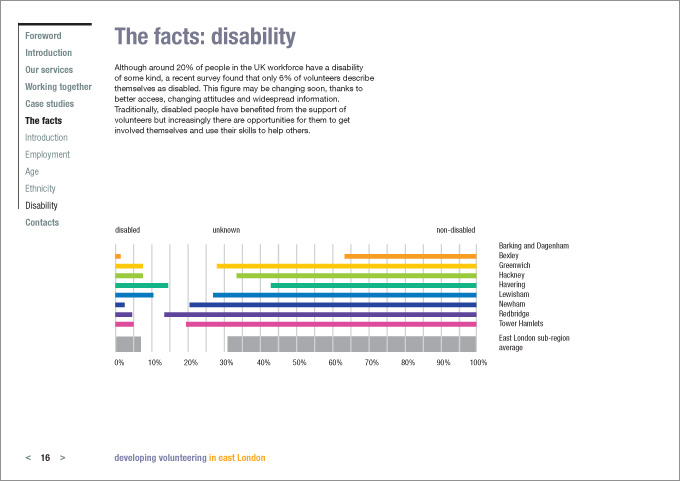 Foreword
Introduction
Our services
Working together
Case studies
The facts
Introduction
Employment
Age
Ethnicity
Disability
Contacts

The facts: disability

Although around 20% of people in the UK workforce have a disability of some kind, a recent survey found that only 6% of volunteers describe themselves as disabled. This figure may be changing soon, thanks to better access, changing attitudes and widespread information. Traditionally, disabled people have benefited from the support of volunteers but increasingly there are opportunities for them to get involved themselves and use their skills to help others.

disabled
unknown
non-disabled

Barking and Dagenham
Bexley
Greenwich
Hackney
Havering
Lewisham
Newham
Redbridge
Tower Hamlets
East London sub-region average

0% 10% 20% 30% 40% 50% 60% 70% 80% 90% 100%

< 16 >

developing volunteering in east London